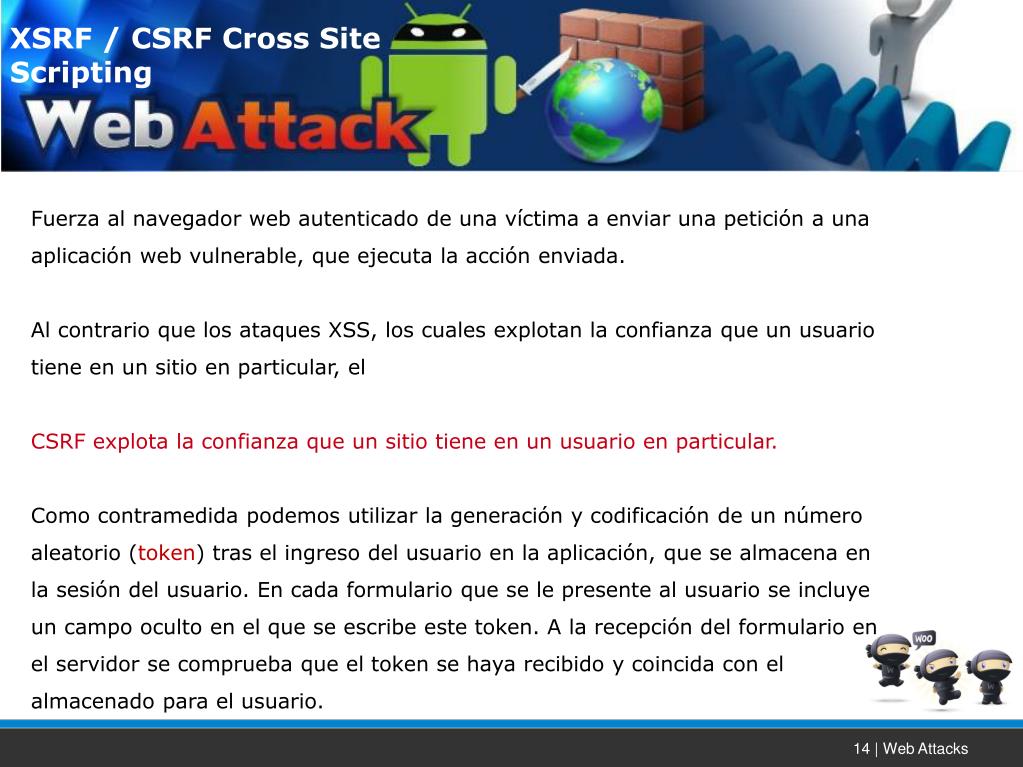 XSRF / CSRF Cross Site Scripting

Web Attack

Fuerza al navegador web autenticado de una víctima a enviar una petición a una aplicación web vulnerable, que ejecuta la acción enviada.

Al contrario que los ataques XSS, los cuales explotan la confianza que un usuario tiene en un sitio en particular, el

CSRF explota la confianza que un sitio tiene en un usuario en particular.

Como contramedida podemos utilizar la generación y codificación de un número aleatorio (token) tras el ingreso del usuario en la aplicación, que se almacena en la sesión del usuario. En cada formulario que se le presente al usuario se incluye un campo oculto en el que se escribe este token. A la recepción del formulario en el servidor se comprueba que el token se haya recibido y coincida con el almacenado para el usuario.

WOO

14 | Web Attacks